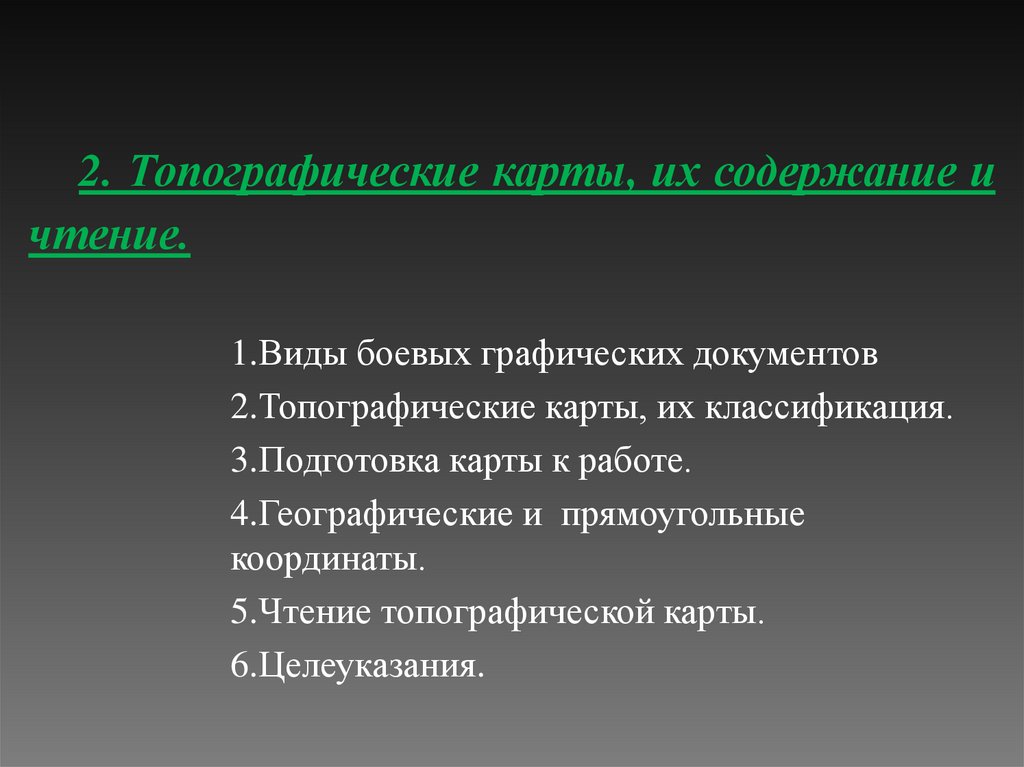 2. Топографические карты, их содержание и чтение.

1.Виды боевых графических документов

2.Топографические карты, их классификация.

3.Подготовка карты к работе.

4.Географические и прямоугольные координаты.

5.Чтение топографической карты.

6.Целеуказания.